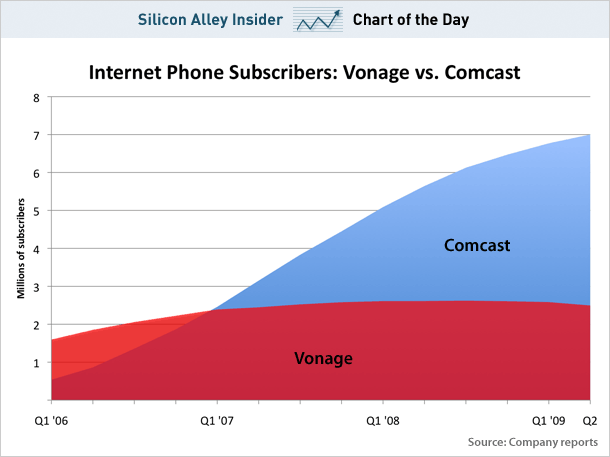 Silicon Alley Insider Chart of the Day

Internet Phone Subscribers: Vonage vs. Comcast

Millions of subscribers

8
7
6
5
4
3
2
1

Comcast

Vonage

Q1 '06
Q1 '07
Q1 '08
Q1 '09
Q2

Source: Company reports